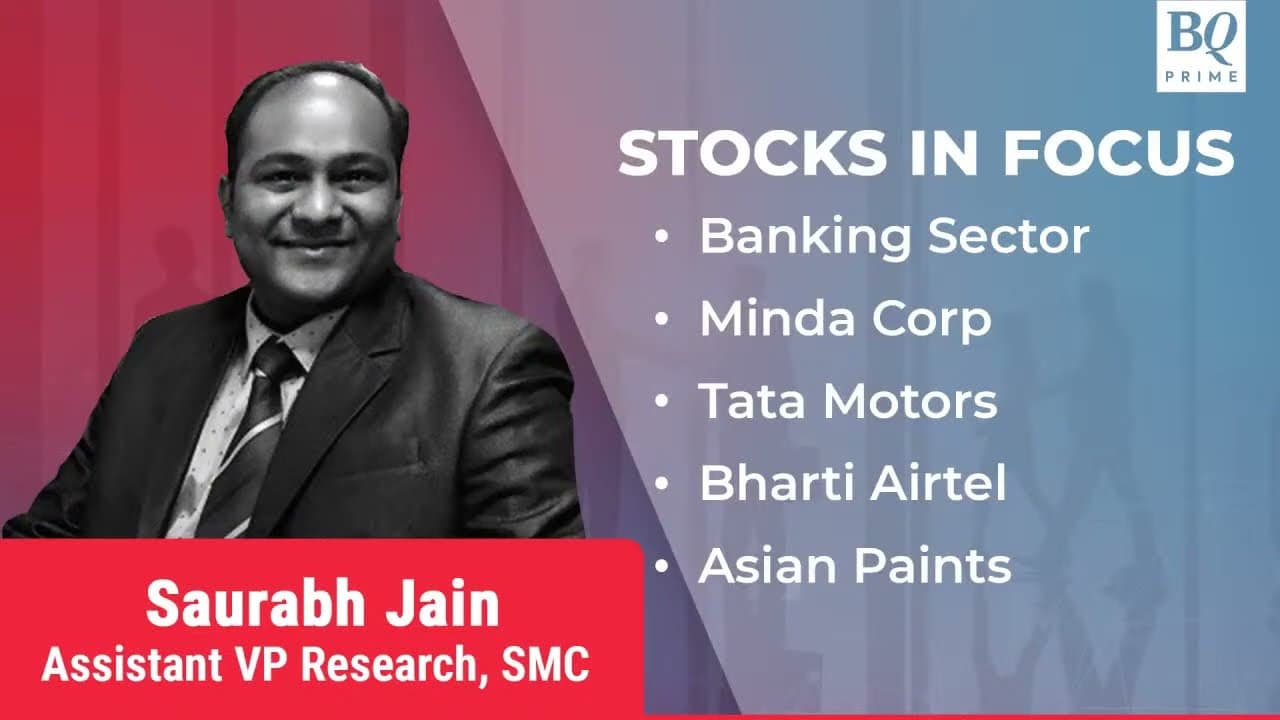 BQ
PRIME

STOCKS IN FOCUS

• Banking Sector
• Minda Corp
• Tata Motors
• Bharti Airtel
• Asian Paints

Saurabh Jain
Assistant VP Research, SMC